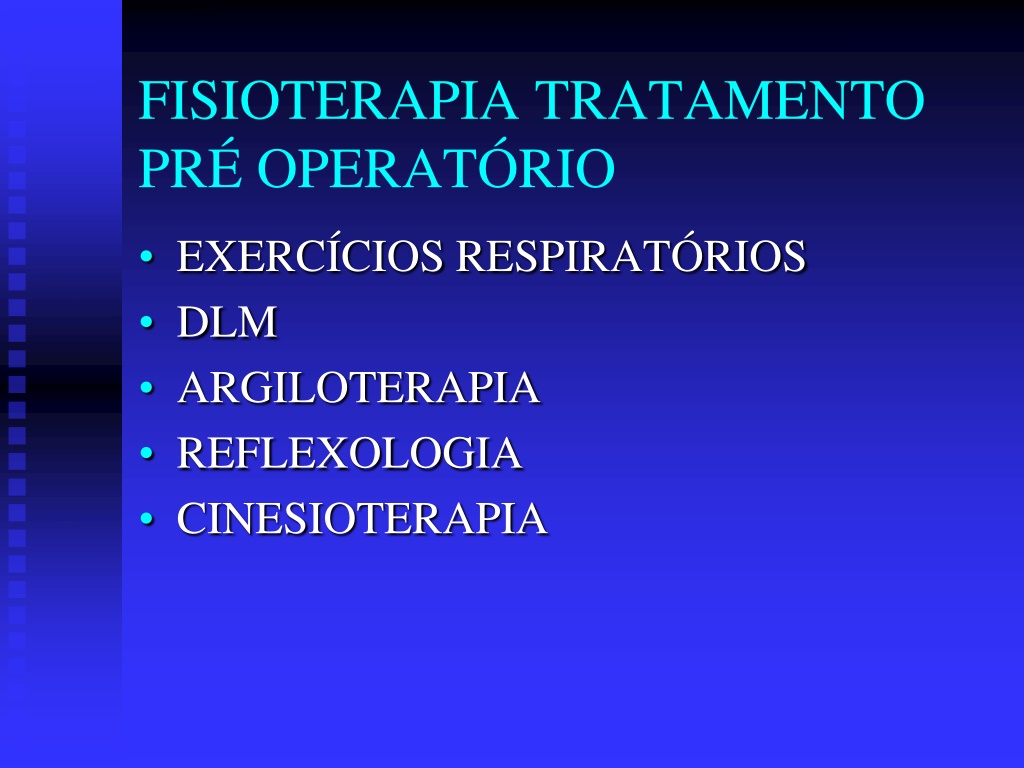 FISIOTERAPIA TRATAMENTO PRÉ OPERATÓRIO

• EXERCÍCIOS RESPIRATÓRIOS
• DLM
• ARGILOTERAPIA
• REFLEXOLOGIA
• CINESIOTERAPIA